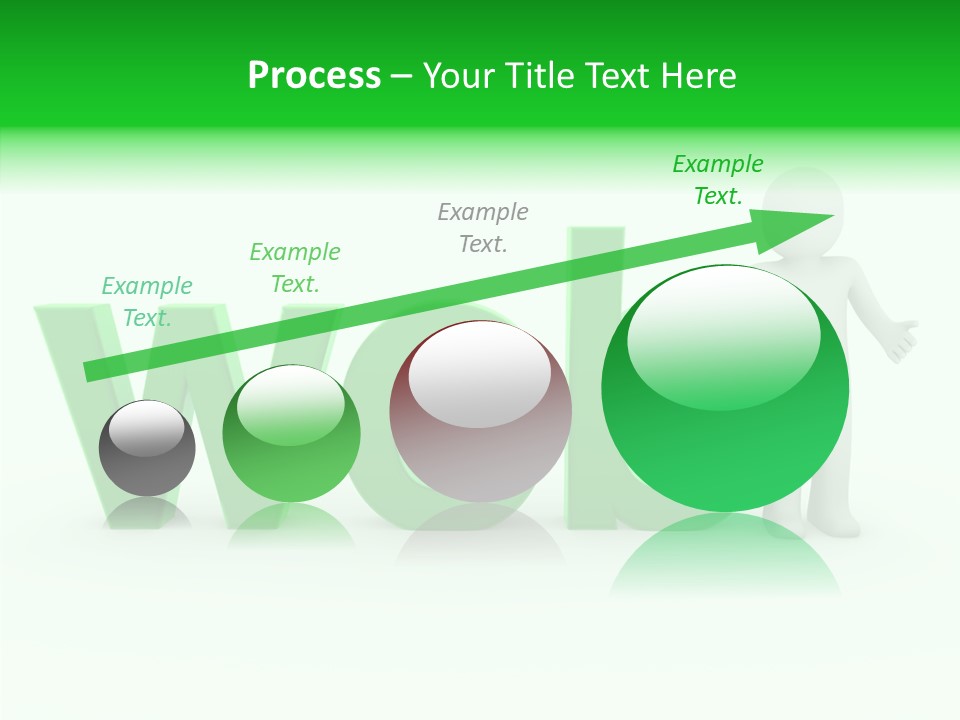 Process – Your Title Text Here

Example Text.

Example Text.

Example Text.

Example Text.

web